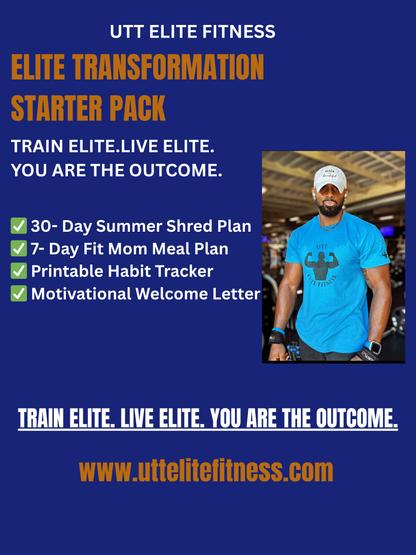 UTT ELITE FITNESS

ELITE TRANSFORMATION STARTER PACK

TRAIN ELITE.LIVE ELITE.
YOU ARE THE OUTCOME.

✅ 30- Day Summer Shred Plan
✅ 7- Day Fit Mom Meal Plan
✅ Printable Habit Tracker
✅ Motivational Welcome Letter

UTT
ELITE FITNESS

TRAIN ELITE. LIVE ELITE. YOU ARE THE OUTCOME.

www.uttelitefitness.com